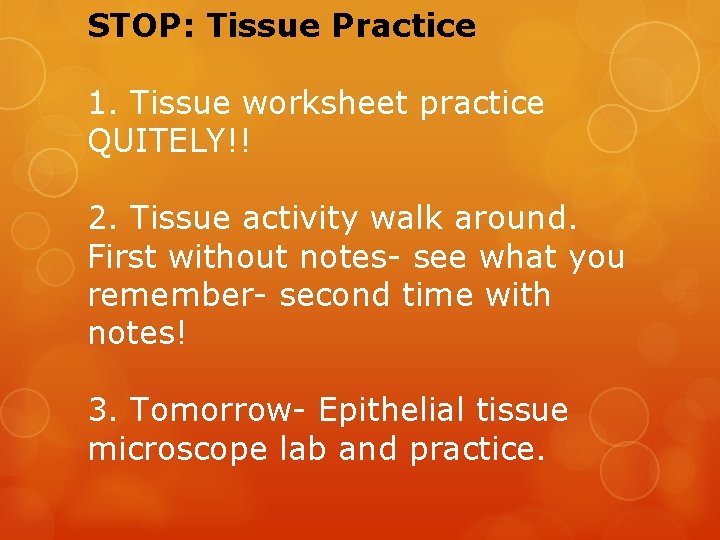 STOP: Tissue Practice

1. Tissue worksheet practice QUITELY!!

2. Tissue activity walk around. First without notes- see what you remember- second time with notes!

3. Tomorrow- Epithelial tissue microscope lab and practice.